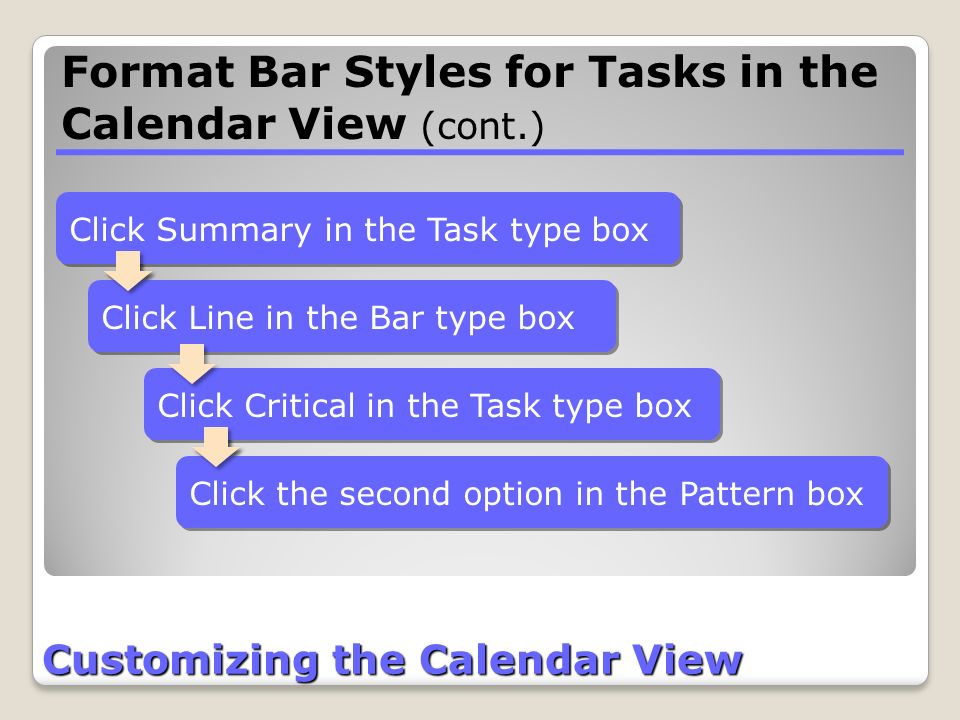 Format Bar Styles for Tasks in the Calendar View (cont.)

Click Summary in the Task type box

Click Line in the Bar type box

Click Critical in the Task type box

Click the second option in the Pattern box

Customizing the Calendar View